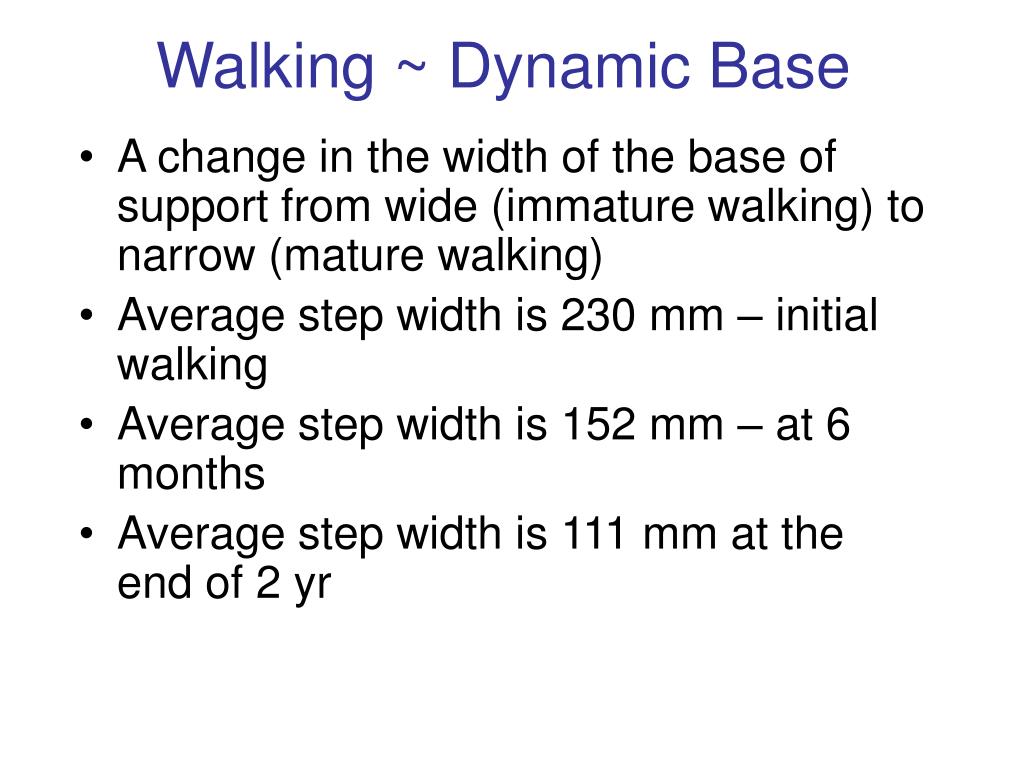 Walking ~ Dynamic Base

• A change in the width of the base of support from wide (immature walking) to narrow (mature walking)
• Average step width is 230 mm – initial walking
• Average step width is 152 mm – at 6 months
• Average step width is 111 mm at the end of 2 yr